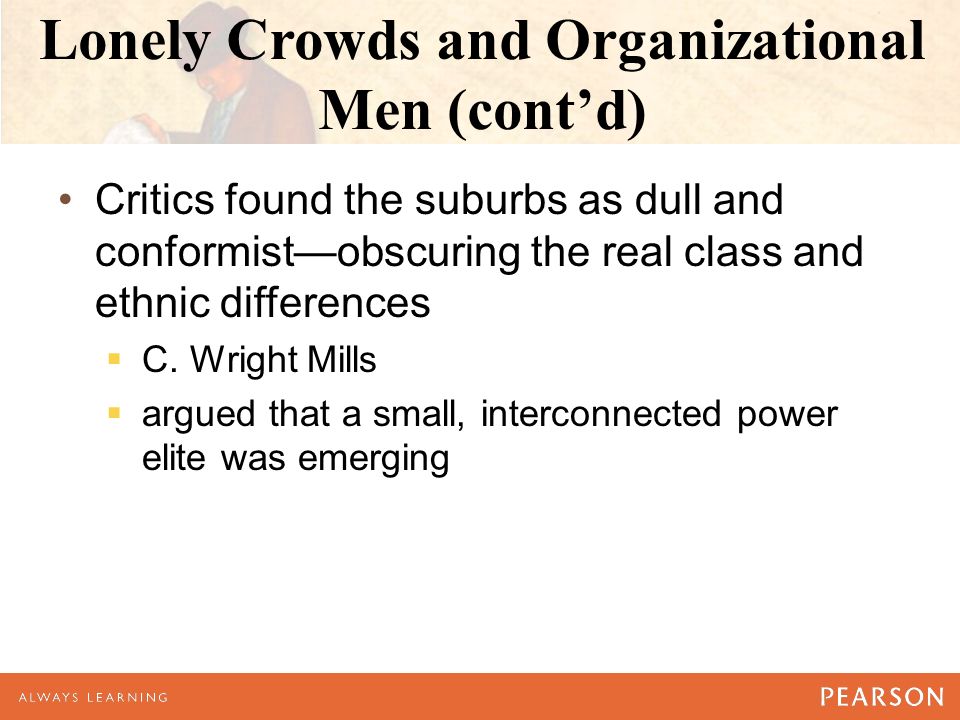 Lonely Crowds and Organizational Men (cont’d)

• Critics found the suburbs as dull and conformist—obscuring the real class and ethnic differences
 ▪ C. Wright Mills
 ▪ argued that a small, interconnected power elite was emerging

ALWAYS LEARNING

PEARSON